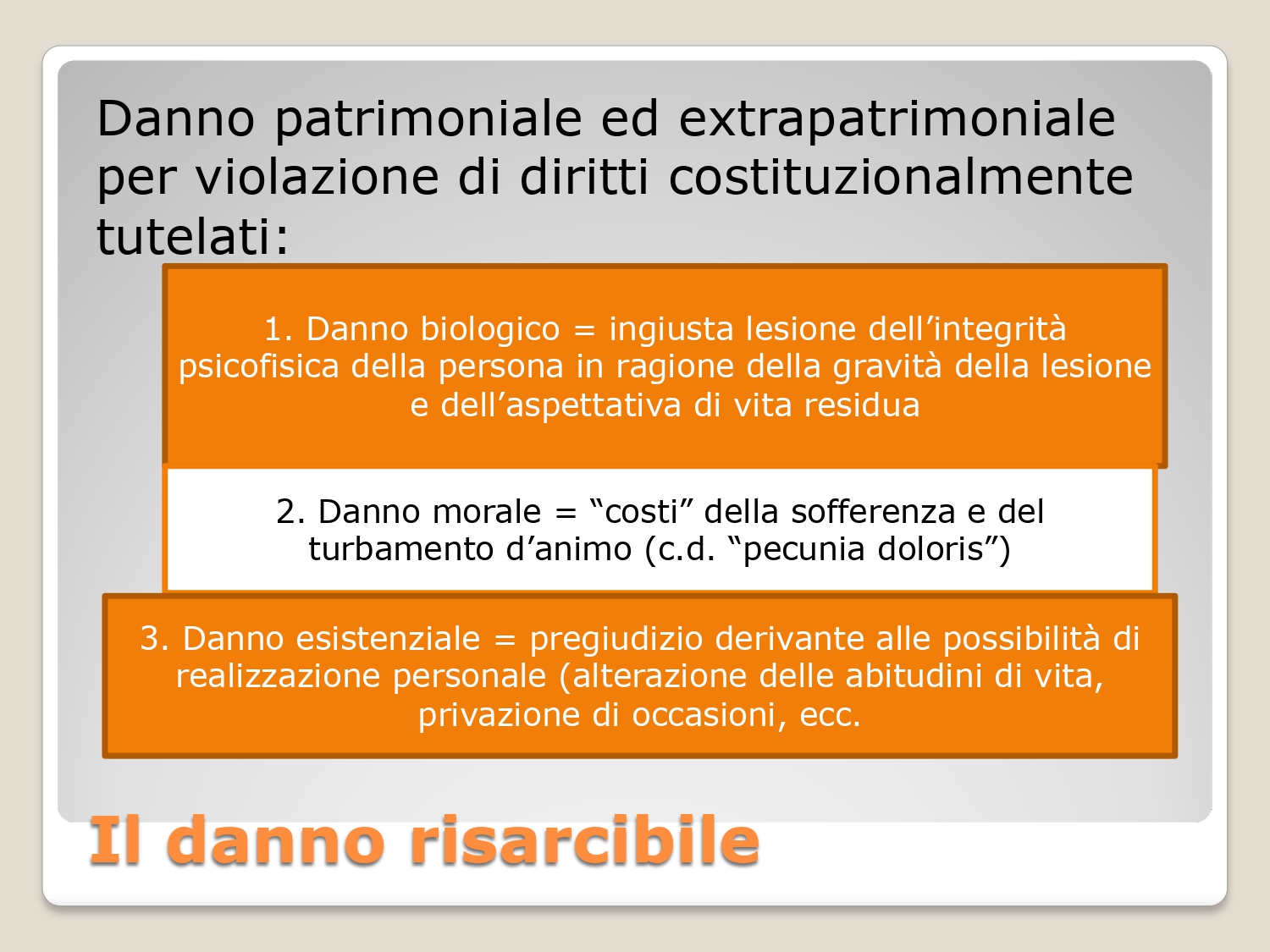 Danno patrimoniale ed extrapatrimoniale per violazione di diritti costituzionalmente tutelati:

1. Danno biologico = ingiusta lesione dell’integrità psicofisica della persona in ragione della gravità della lesione e dell’aspettativa di vita residua

2. Danno morale = “costi” della sofferenza e del turbamento d’animo (c.d. “pecunia doloris”)

3. Danno esistenziale = pregiudizio derivante alle possibilità di realizzazione personale (alterazione delle abitudini di vita, privazione di occasioni, ecc.

Il danno risarcibile